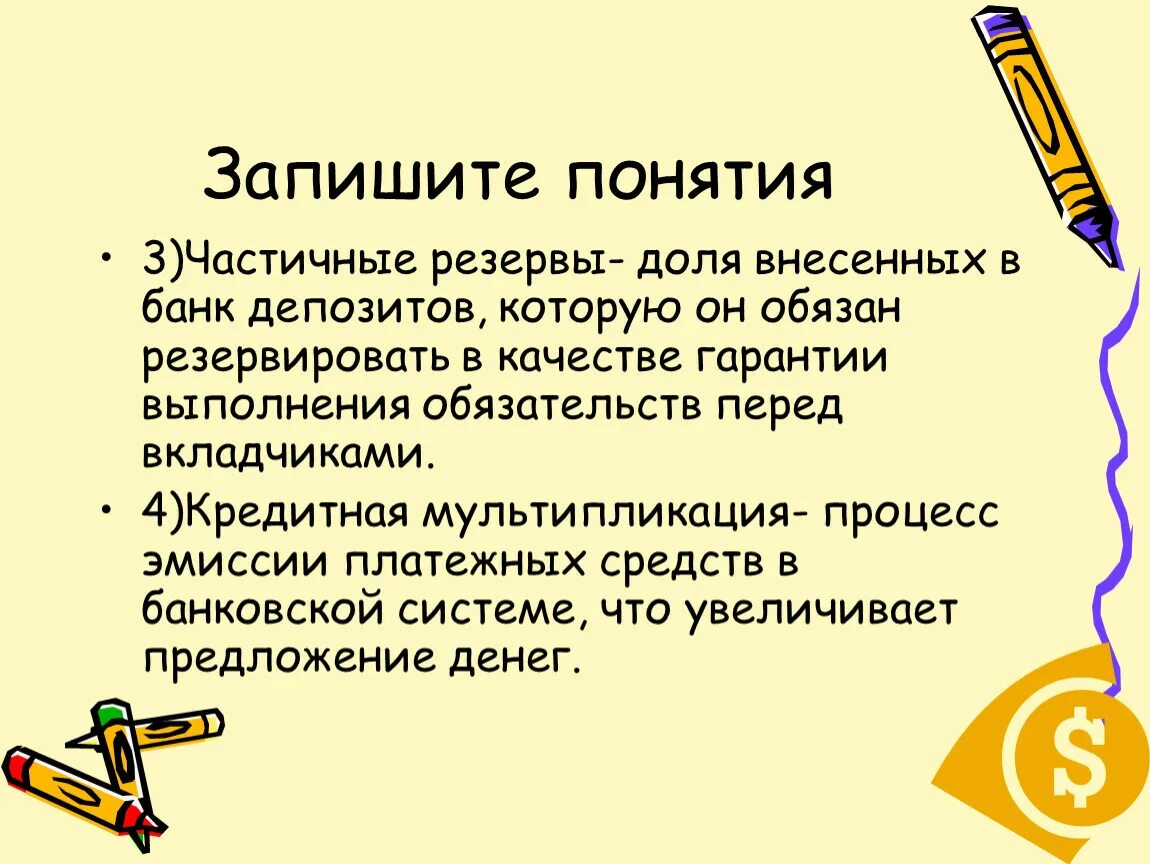 Запишите понятия

• 3)Частичные резервы- доля внесенных в банк депозитов, которую он обязан резервировать в качестве гарантии выполнения обязательств перед вкладчиками.

• 4)Кредитная мультипликация- процесс эмиссии платежных средств в банковской системе, что увеличивает предложение денег.

$